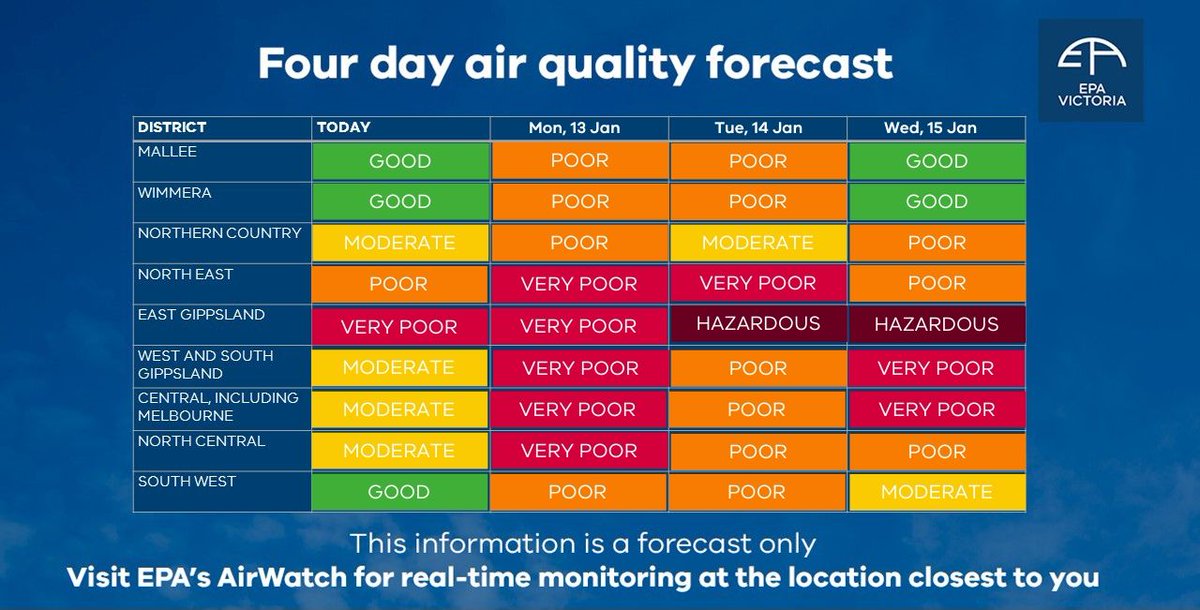 Four day air quality forecast

EPA VICTORIA

| DISTRICT | TODAY | Mon, 13 Jan | Tue, 14 Jan | Wed, 15 Jan |
|---|---|---|---|---|
| MALLEE | GOOD | POOR | POOR | GOOD |
| WIMMERA | GOOD | POOR | POOR | GOOD |
| NORTHERN COUNTRY | MODERATE | POOR | MODERATE | POOR |
| NORTH EAST | POOR | VERY POOR | VERY POOR | POOR |
| EAST GIPPSLAND | VERY POOR | VERY POOR | HAZARDOUS | HAZARDOUS |
| WEST AND SOUTH GIPPSLAND | MODERATE | VERY POOR | POOR | VERY POOR |
| CENTRAL, INCLUDING MELBOURNE | MODERATE | VERY POOR | POOR | VERY POOR |
| NORTH CENTRAL | MODERATE | VERY POOR | POOR | POOR |
| SOUTH WEST | GOOD | POOR | POOR | MODERATE |

This information is a forecast only
Visit EPA's AirWatch for real-time monitoring at the location closest to you